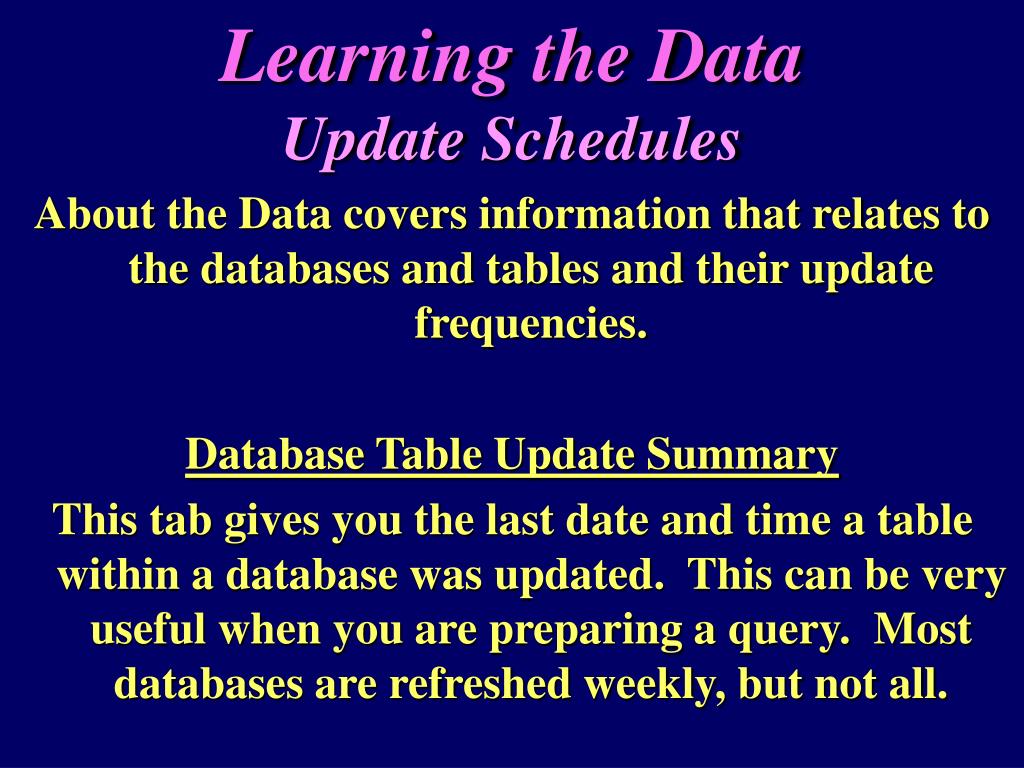 Learning the Data
Update Schedules

About the Data covers information that relates to the databases and tables and their update frequencies.

Database Table Update Summary

This tab gives you the last date and time a table within a database was updated.  This can be very useful when you are preparing a query.  Most databases are refreshed weekly, but not all.